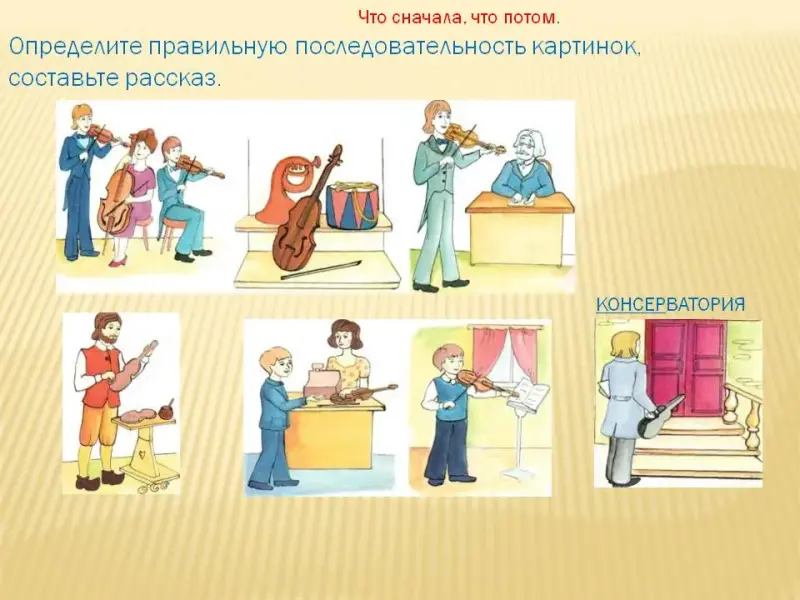 Что сначала, что потом.

Определите правильную последовательность картинок, составьте рассказ.

КОНСЕРВАТОРИЯ